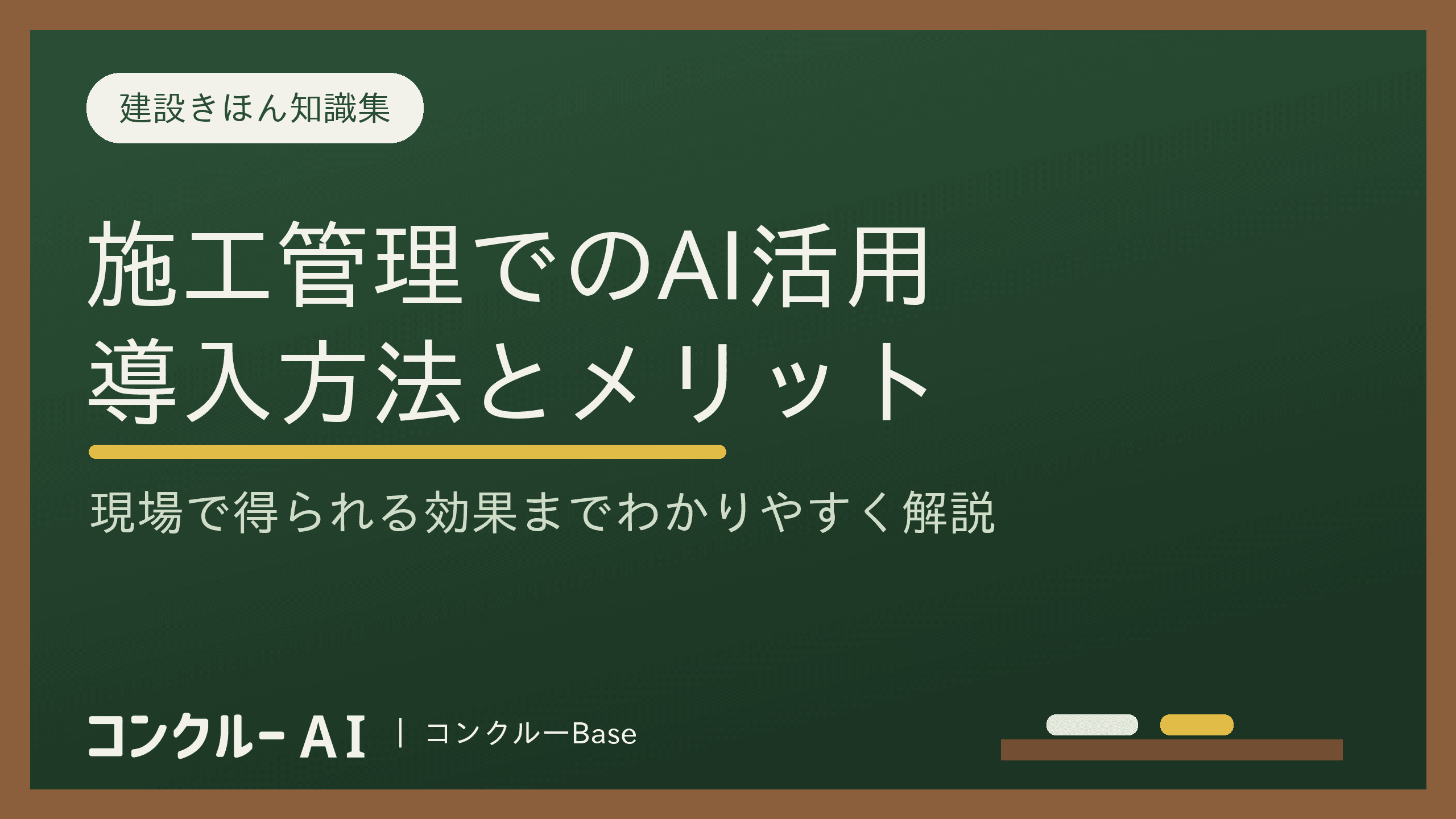 建設きほん知識集

施工管理でのAI活用
導入方法とメリット

現場で得られる効果までわかりやすく解説

コンクルー AI | コンクルーBase